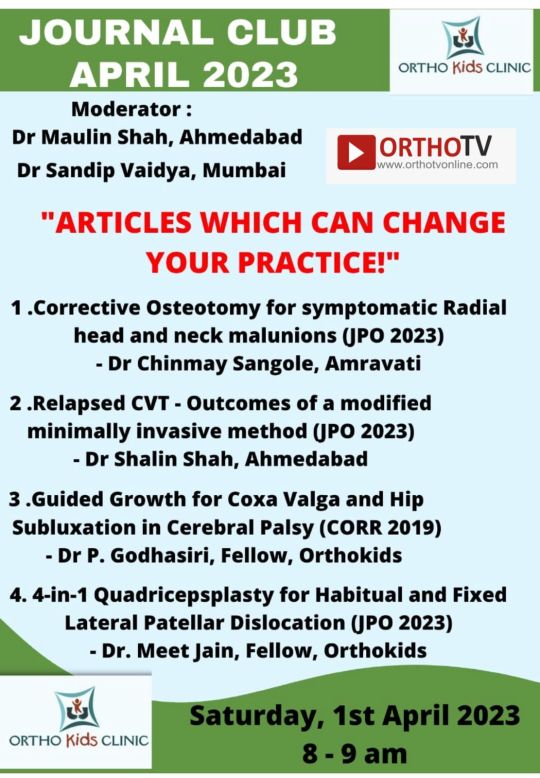 JOURNAL CLUB
APRIL 2023

ORTHO Kids CLINIC

Moderator :
Dr Maulin Shah, Ahmedabad
Dr Sandip Vaidya, Mumbai

ORTHOTV
www.orthotvonline.com

"ARTICLES WHICH CAN CHANGE YOUR PRACTICE!"

1 .Corrective Osteotomy for symptomatic Radial head and neck malunions (JPO 2023)
- Dr Chinmay Sangole, Amravati

2 .Relapsed CVT - Outcomes of a modified minimally invasive method (JPO 2023)
- Dr Shalin Shah, Ahmedabad

3 .Guided Growth for Coxa Valga and Hip Subluxation in Cerebral Palsy (CORR 2019)
- Dr P. Godhasiri, Fellow, Orthokids

4. 4-in-1 Quadricepsplasty for Habitual and Fixed Lateral Patellar Dislocation (JPO 2023)
- Dr. Meet Jain, Fellow, Orthokids

ORTHO Kids CLINIC

Saturday, 1st April 2023
8 - 9 am